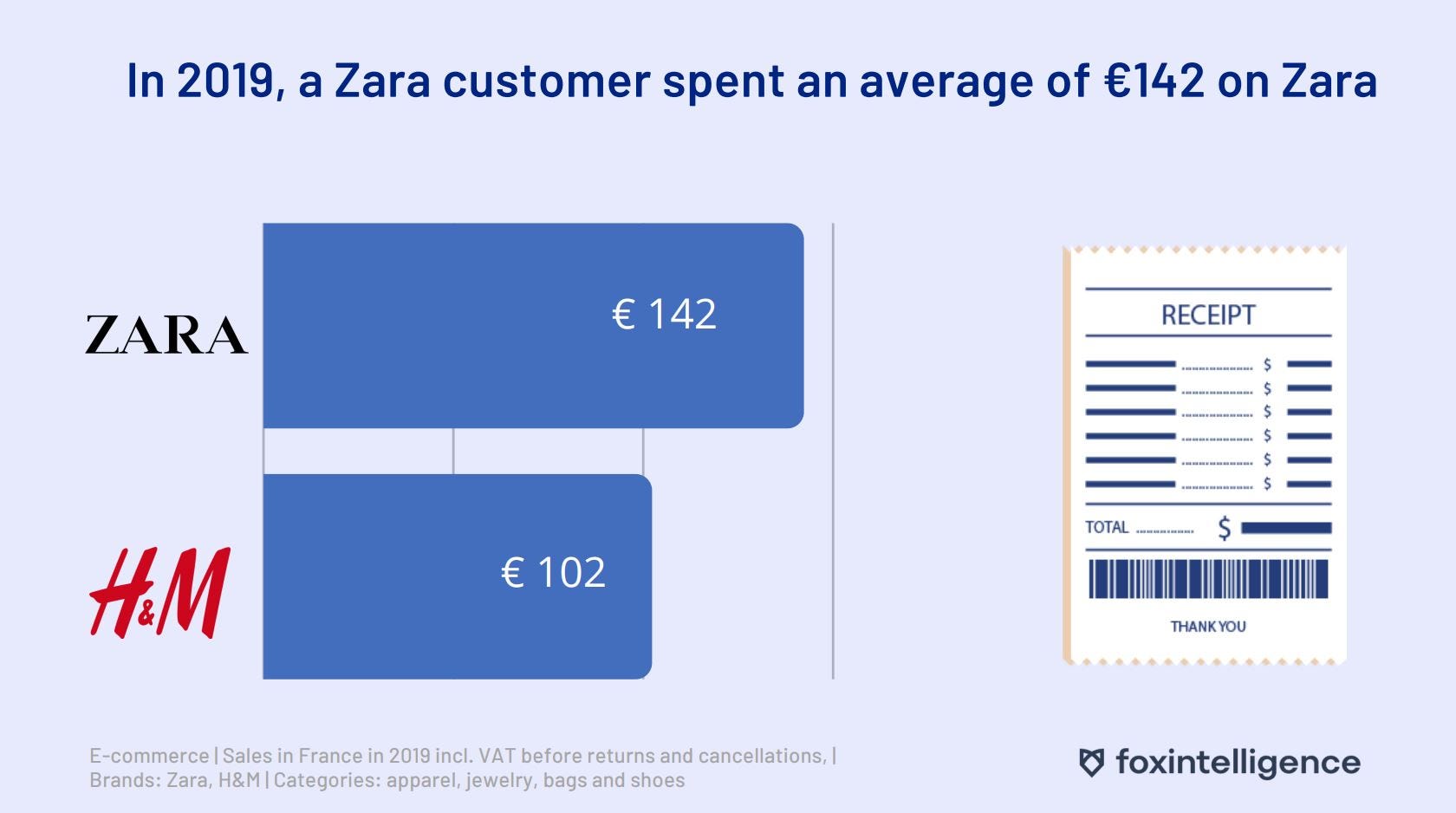 In 2019, a Zara customer spent an average of €142 on Zara

ZARA
€ 142

H&M
€ 102

RECEIPT
$
$
$
$
$
$
TOTAL $
THANK YOU

E-commerce | Sales in France in 2019 incl. VAT before returns and cancellations, | Brands: Zara, H&M | Categories: apparel, jewelry, bags and shoes

foxintelligence